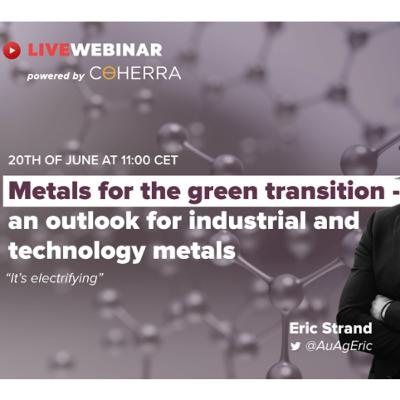 LIVEWEBINAR
powered by COHERRA

20TH OF JUNE AT 11:00 CET

Metals for the green transition - an outlook for industrial and technology metals

"It's electrifying"

Eric Strand
@AuAgEric